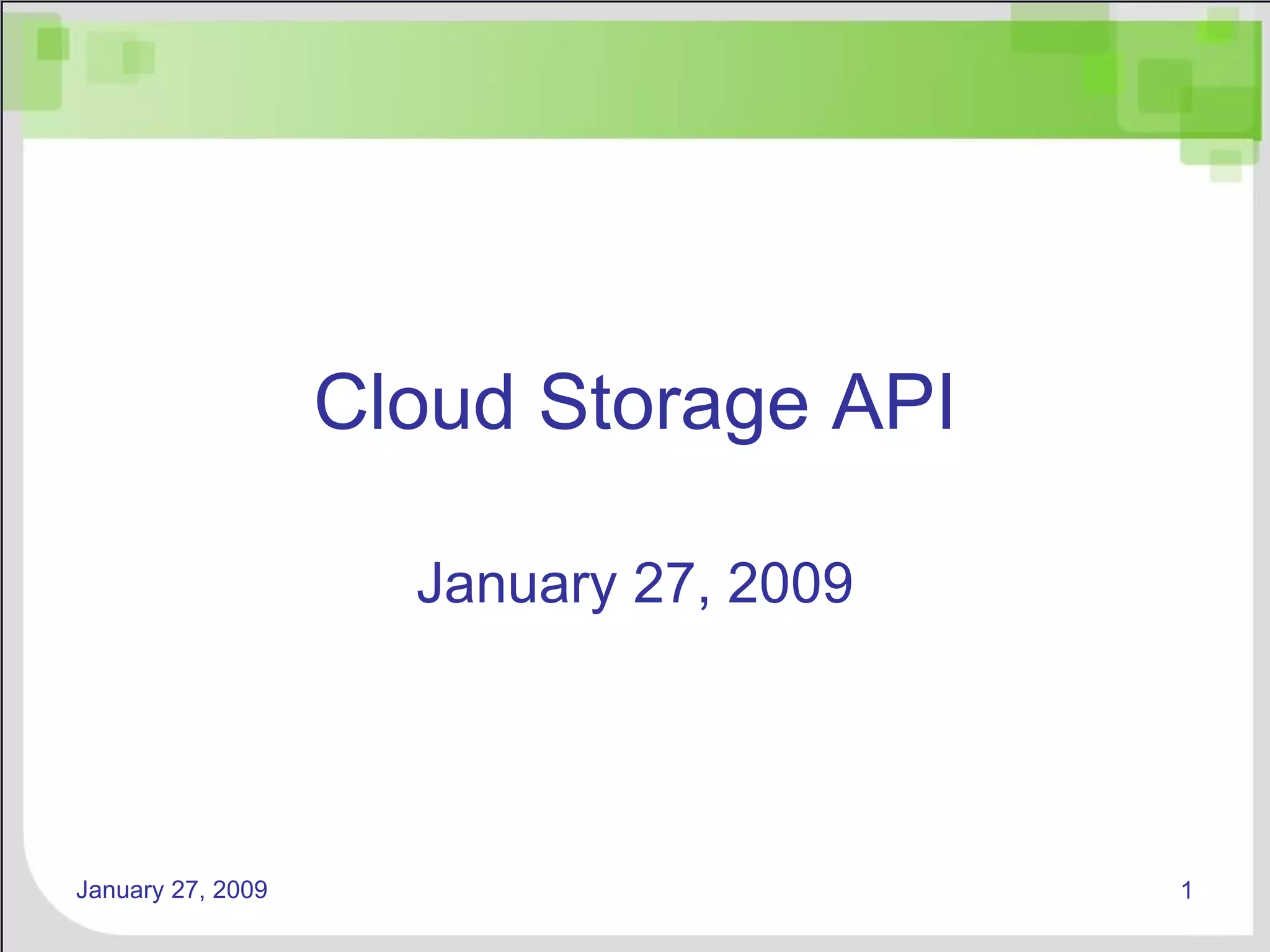 Cloud Storage API

January 27, 2009

January 27, 2009

1